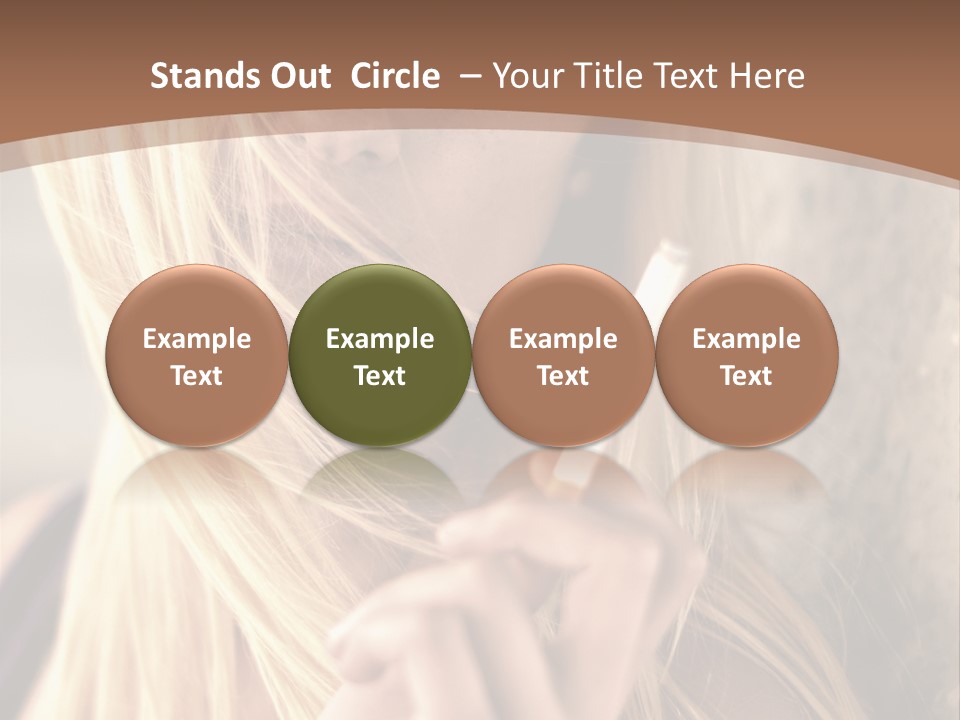 Stands Out  Circle  – Your Title Text Here

Example Text

Example Text

Example Text

Example Text